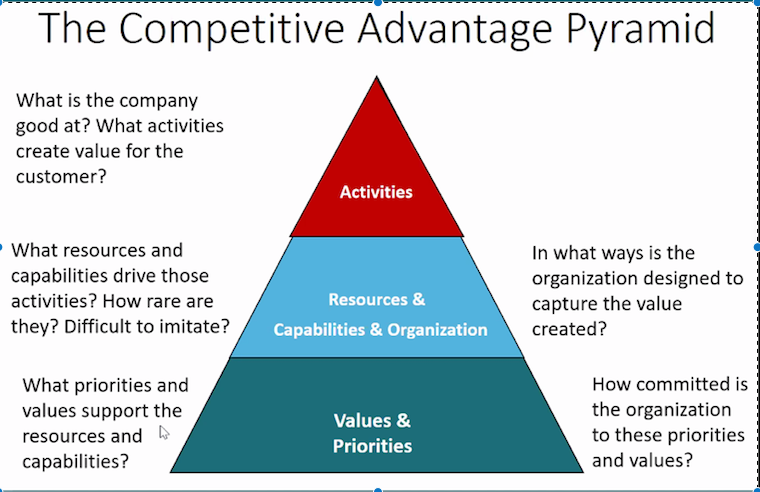 The Competitive Advantage Pyramid

What is the company good at? What activities create value for the customer?

Activities

What resources and capabilities drive those activities? How rare are they? Difficult to imitate?

Resources & Capabilities & Organization

In what ways is the organization designed to capture the value created?

What priorities and values support the resources and capabilities?

Values & Priorities

How committed is the organization to these priorities and values?